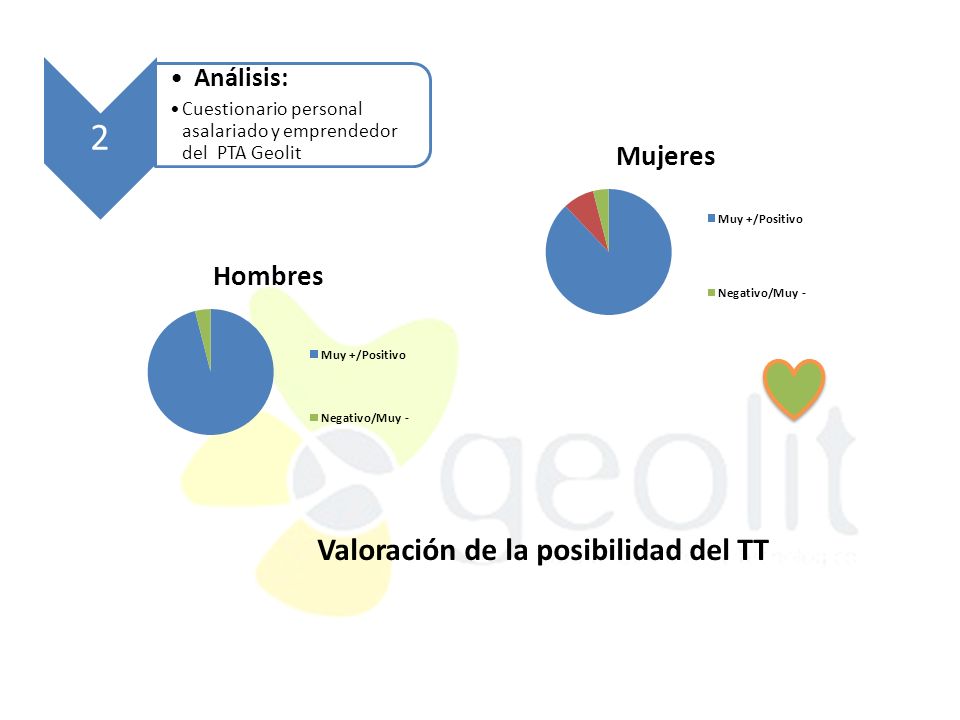 2

• Análisis:

• Cuestionario personal asalariado y emprendedor del PTA Geolit

Mujeres

Muy +/Positivo

Negativo/Muy -

Hombres

Muy +/Positivo

Negativo/Muy -

geolit

Valoración de la posibilidad del TT